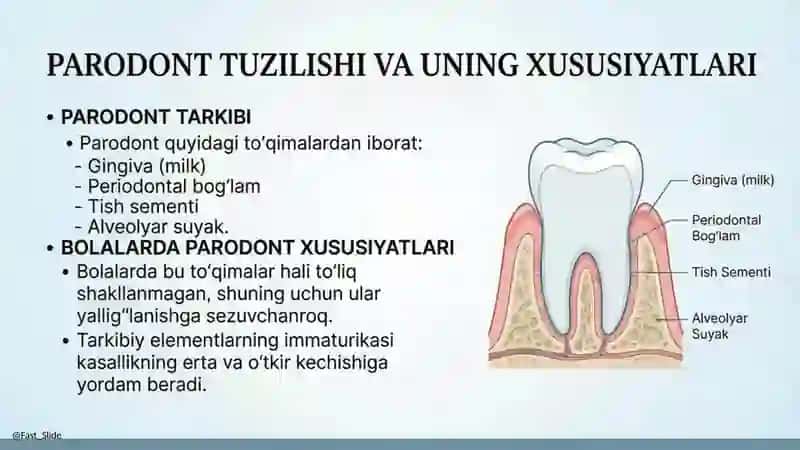 PARODONT TUZILISHI VA UNING XUSUSIYATLARI

• PARODONT TARKIBI
• Parodont quyidagi to'qimalardan iborat:
- Gingiva (milk)
- Periodontal bog'lam
- Tish sementi
- Alveolyar suyak.
• BOLALARDA PARODONT XUSUSIYATLARI
• Bolalarda bu to'qimalar hali to'liq shakllanmagan, shuning uchun ular yallig"lanishga sezuvchanroq.
• Tarkibiy elementlarning immaturikasi kasallikning erta va o'tkir kechishiga yordam beradi.

Gingiva (milk)
Periodontal Bog'lam
Tish Sementi
Alveolyar Suyak

@Fast_Slide